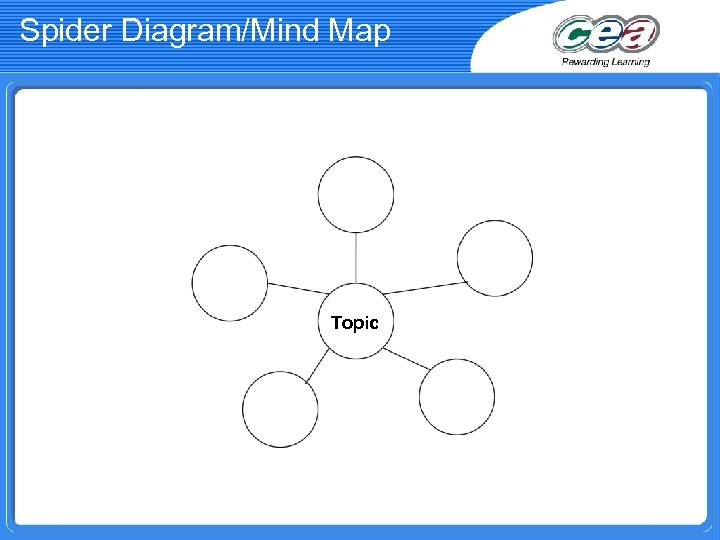 Spider Diagram/Mind Map

cea
Rewarding Learning

Topic